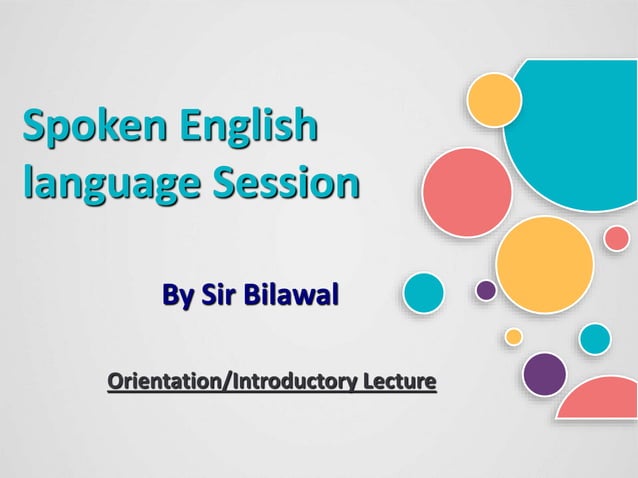 Spoken English language Session

By Sir Bilawal

Orientation/Introductory Lecture